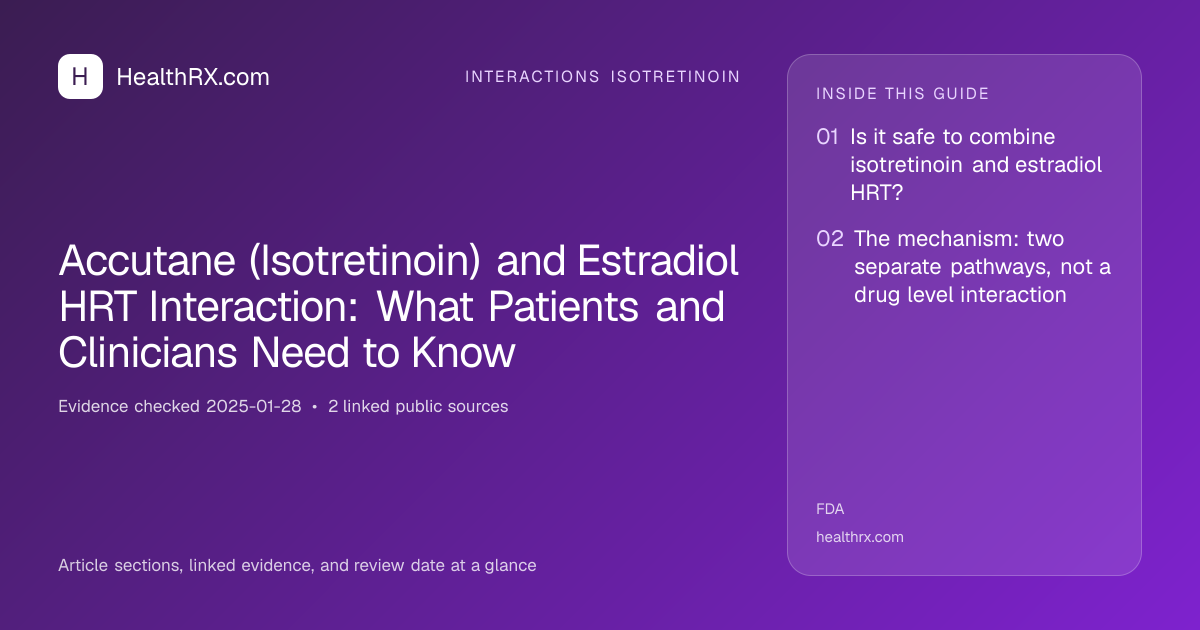 H HealthRX.com

INTERACTIONS ISOTRETINOIN

Accutane (Isotretinoin) and Estradiol HRT Interaction: What Patients and Clinicians Need to Know

Evidence checked 2025-01-28 • 2 linked public sources

Article sections, linked evidence, and review date at a glance

INSIDE THIS GUIDE

01 Is it safe to combine isotretinoin and estradiol HRT?

02 The mechanism: two separate pathways, not a drug level interaction

FDA

healthrx.com